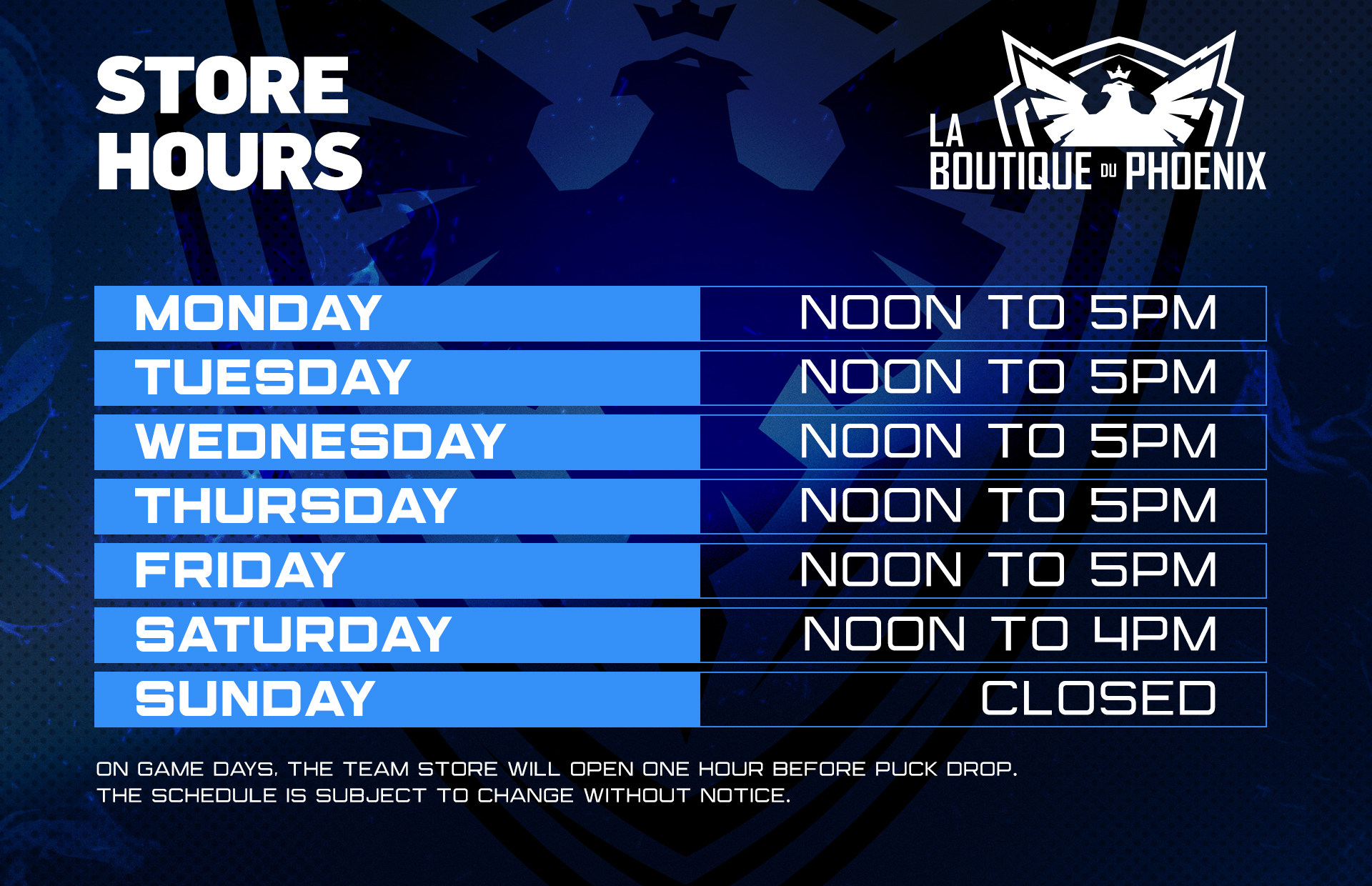 STORE HOURS

LA BOUTIQUE DU PHOENIX

| MONDAY | NOON TO 5PM |
|---|---|
| TUESDAY | NOON TO 5PM |
| WEDNESDAY | NOON TO 5PM |
| THURSDAY | NOON TO 5PM |
| FRIDAY | NOON TO 5PM |
| SATURDAY | NOON TO 4PM |
| SUNDAY | CLOSED |

ON GAME DAYS, THE TEAM STORE WILL OPEN ONE HOUR BEFORE PUCK DROP.
THE SCHEDULE IS SUBJECT TO CHANGE WITHOUT NOTICE.